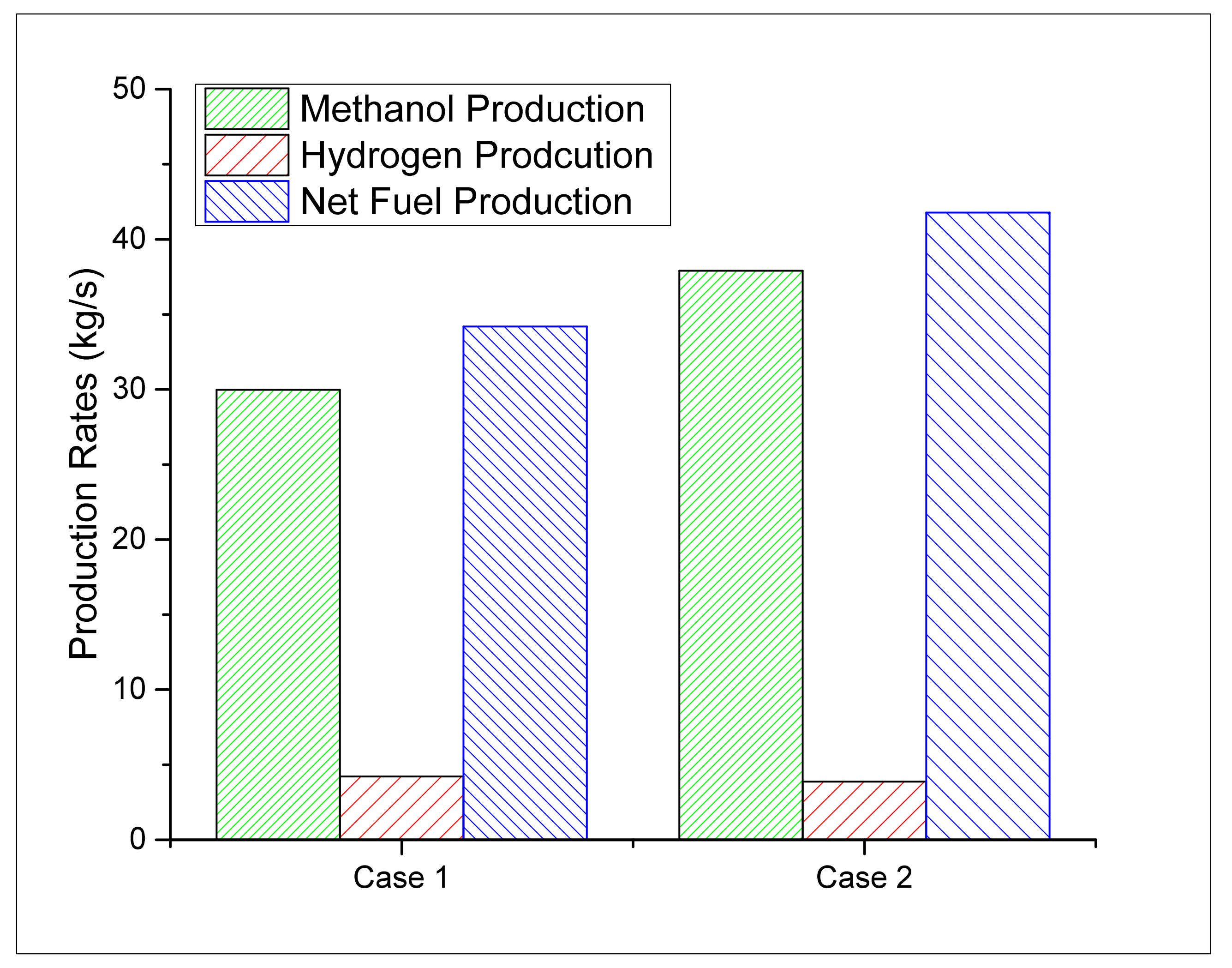 Methanol Production
Hydrogen Prodcution
Net Fuel Production

Production Rates (kg/s)

50
40
30
20
10
0

Case 1
Case 2